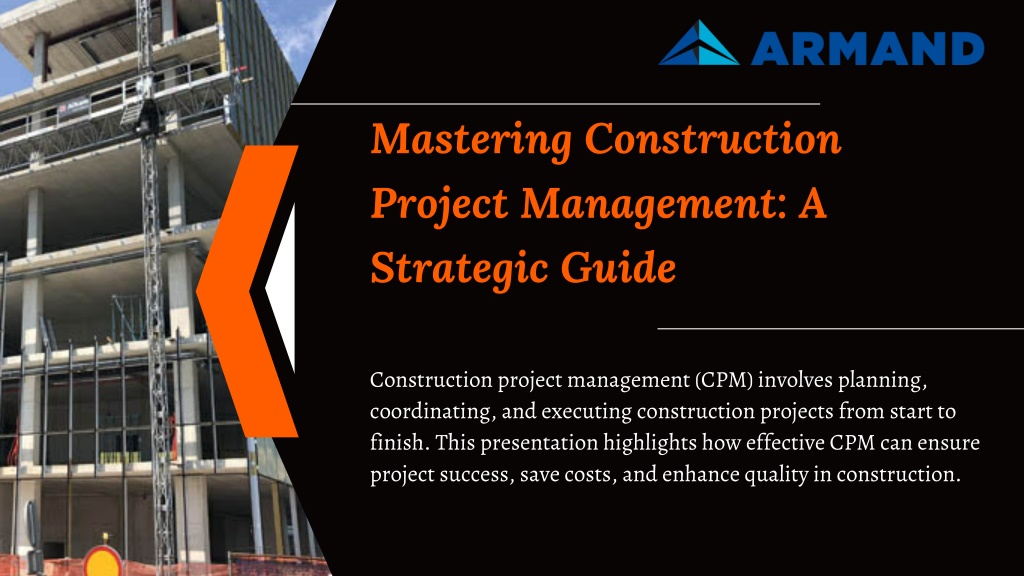 ARMAND

Mastering Construction Project Management: A Strategic Guide

Construction project management (CPM) involves planning, coordinating, and executing construction projects from start to finish. This presentation highlights how effective CPM can ensure project success, save costs, and enhance quality in construction.